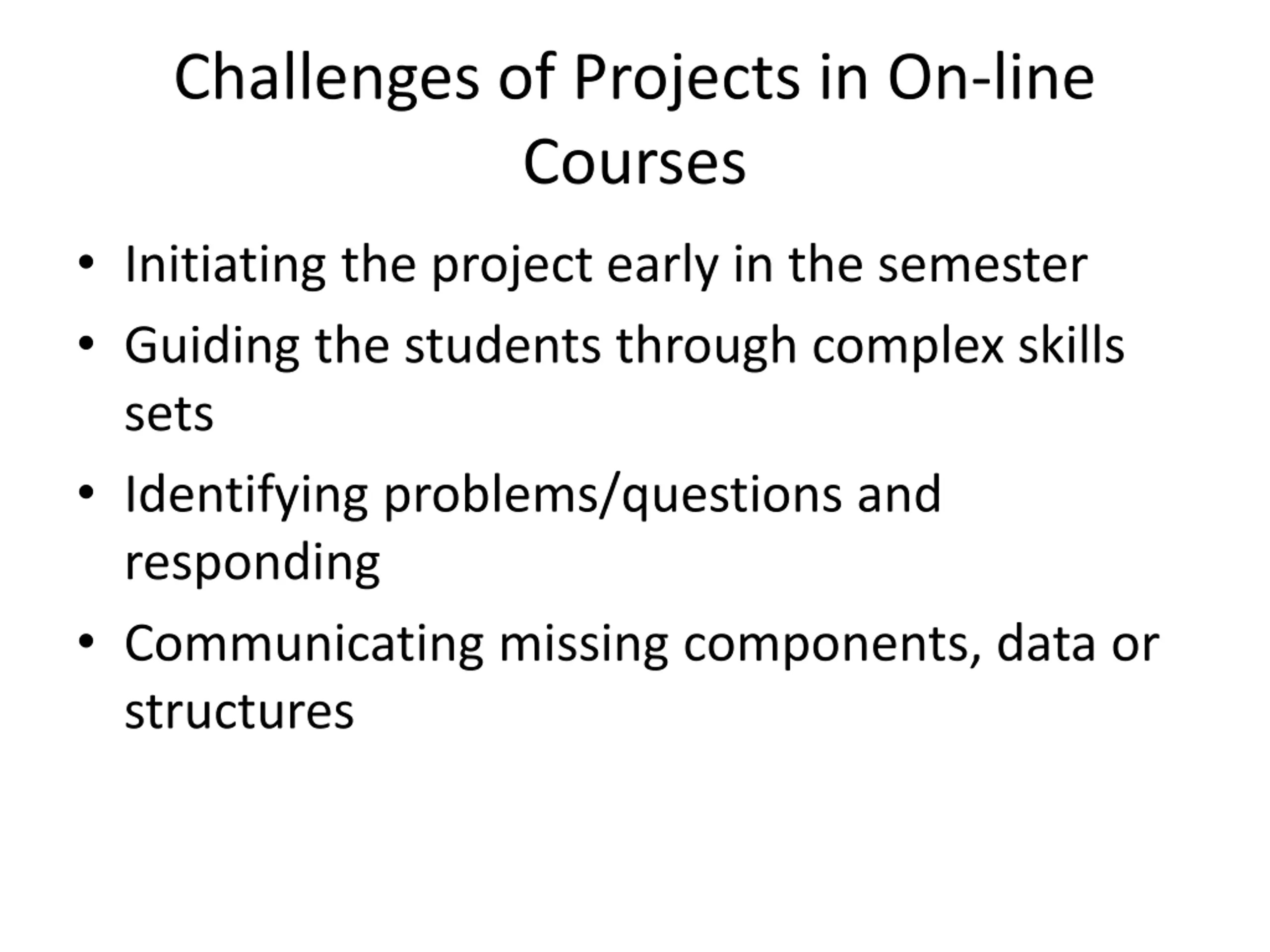 Challenges of Projects in On-line Courses

• Initiating the project early in the semester
• Guiding the students through complex skills sets
• Identifying problems/questions and responding
• Communicating missing components, data or structures